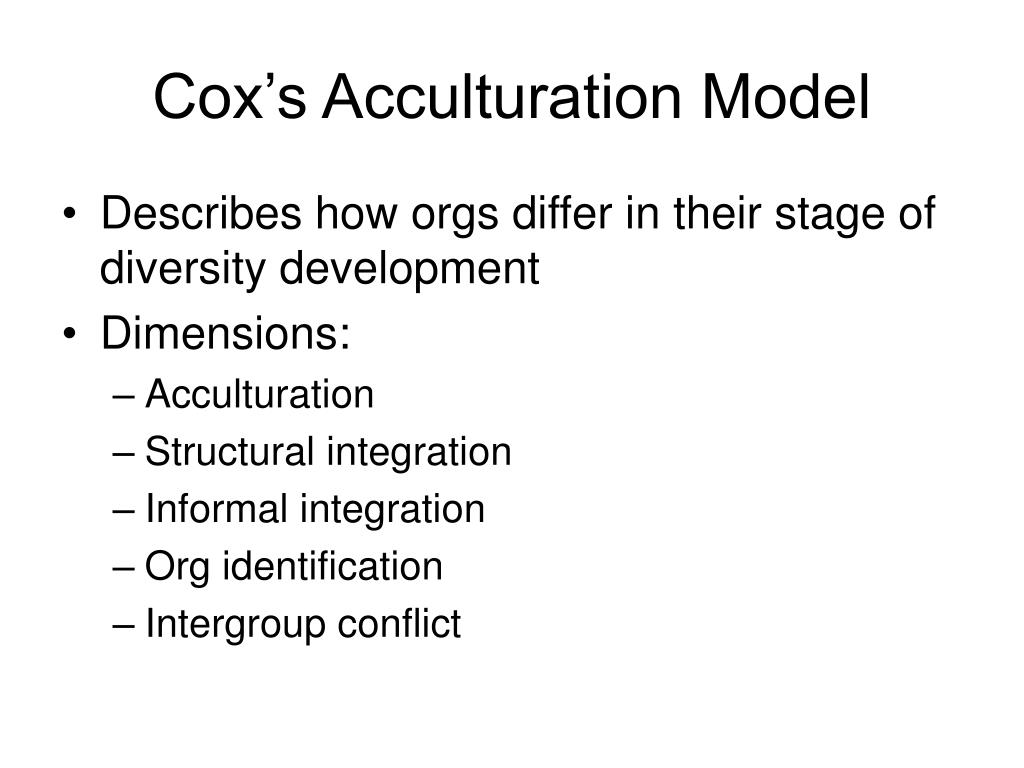 Cox’s Acculturation Model

• Describes how orgs differ in their stage of diversity development
• Dimensions:
– Acculturation
– Structural integration
– Informal integration
– Org identification
– Intergroup conflict